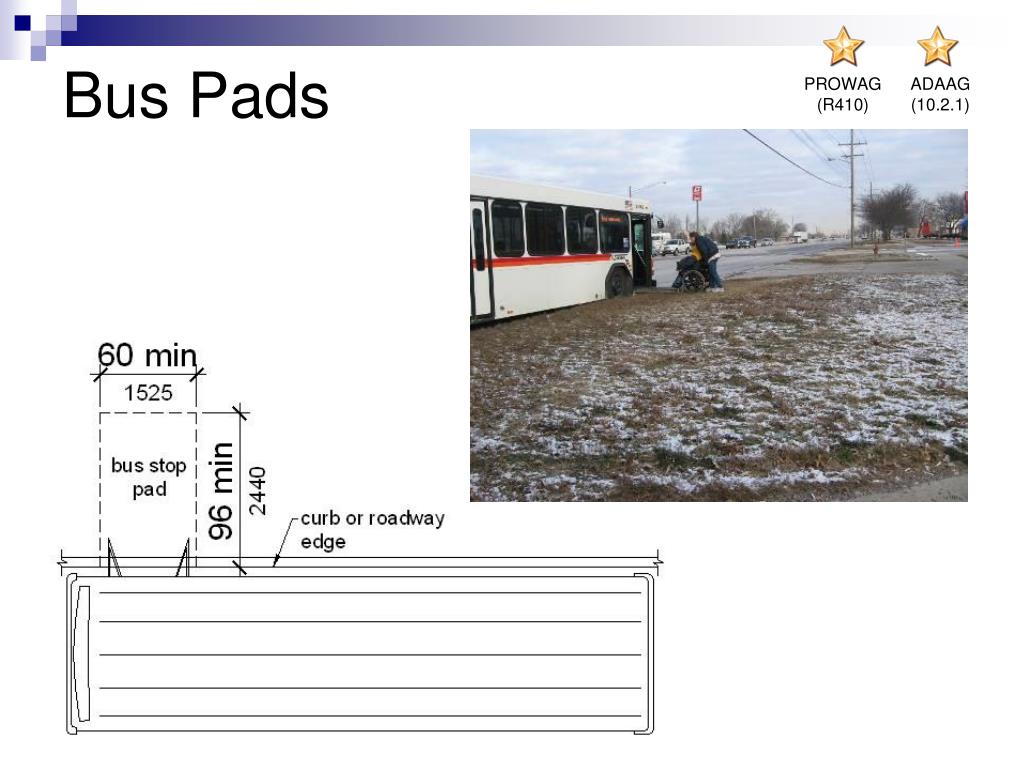 Bus Pads

PROWAG (R410)

ADAAG (10.2.1)

60 min
1525
bus stop pad
96 min
2440
curb or roadway edge